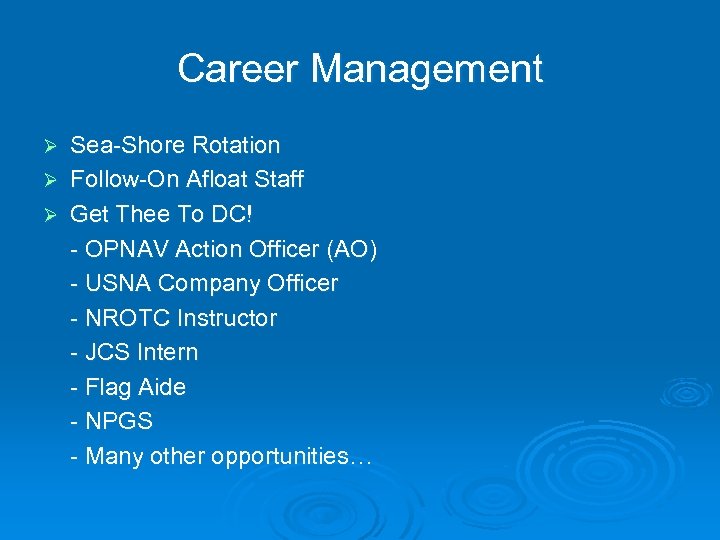 Career Management

➢ Sea-Shore Rotation
➢ Follow-On Afloat Staff
➢ Get Thee To DC!
- OPNAV Action Officer (AO)
- USNA Company Officer
- NROTC Instructor
- JCS Intern
- Flag Aide
- NPGS
- Many other opportunities…